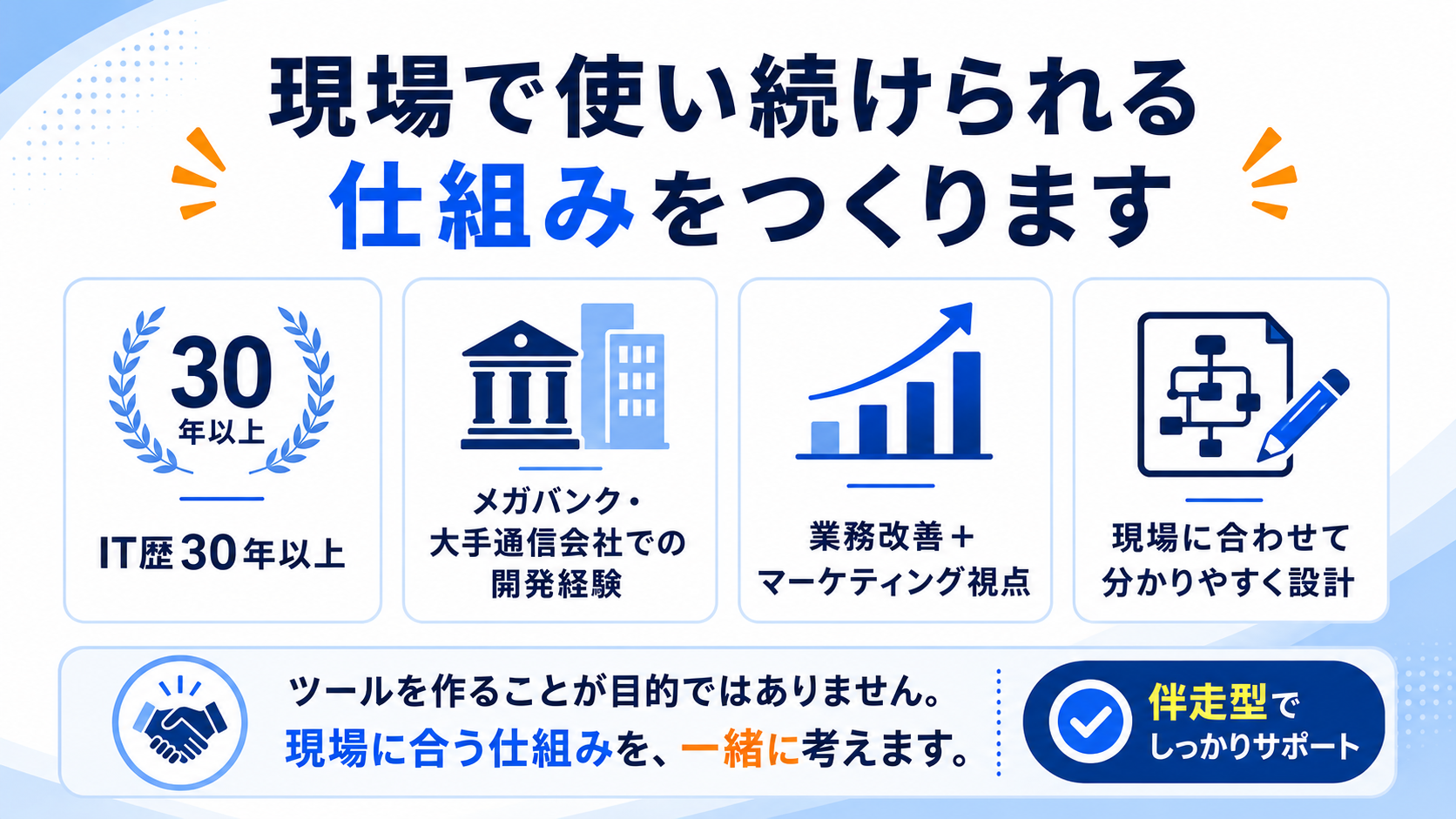 現場で使い続けられる
仕組みをつくります

30
年以上

IT歴30年以上

メガバンク・
大手通信会社での
開発経験

業務改善＋
マーケティング視点

現場に合わせて
分かりやすく設計

ツールを作ることが目的ではありません。
現場に合う仕組みを、一緒に考えます。

伴走型で
しっかりサポート